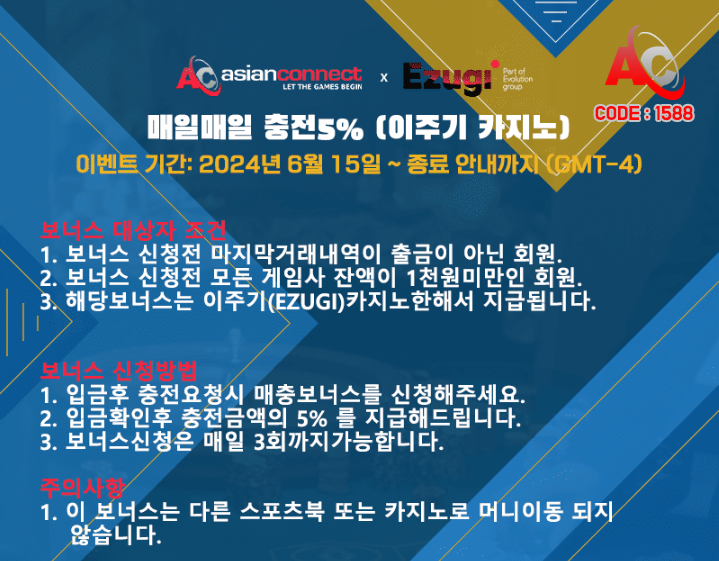 AC asianconnect LET THE GAMES BEGIN x Ezugi Part of Evolution group

AC CODE : 1588

매일매일 충전5% (이주기 카지노)

이벤트 기간: 2024년 6월 15일 ~ 종료 안내까지 (GMT-4)

보너스 대상자 조건
1. 보너스 신청전 마지막거래내역이 출금이 아닌 회원.
2. 보너스 신청전 모든 게임사 잔액이 1천원미만인 회원.
3. 해당보너스는 이주기(EZUGI)카지노한해서 지급됩니다.

보너스 신청방법
1. 입금후 충전요청시 매충보너스를 신청해주세요.
2. 입금확인후 충전금액의 5% 를 지급해드립니다.
3. 보너스신청은 매일 3회까지가능합니다.

주의사항
1. 이 보너스는 다른 스포츠북 또는 카지노로 머니이동 되지 않습니다.